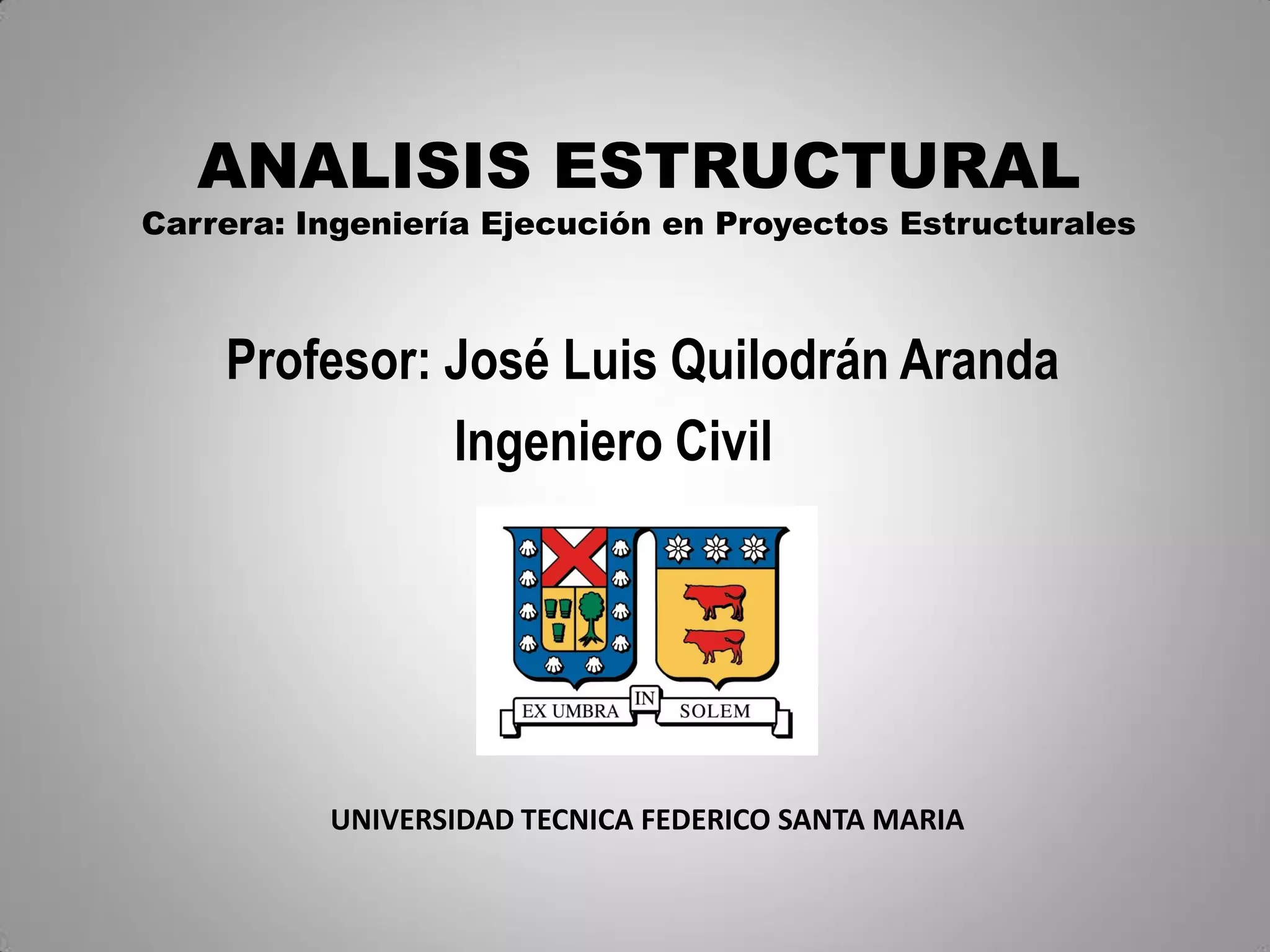 ANALISIS ESTRUCTURAL
Carrera: Ingeniería Ejecución en Proyectos Estructurales

Profesor: José Luis Quilodrán Aranda
Ingeniero Civil

EX UMBRA IN SOLEM

UNIVERSIDAD TECNICA FEDERICO SANTA MARIA